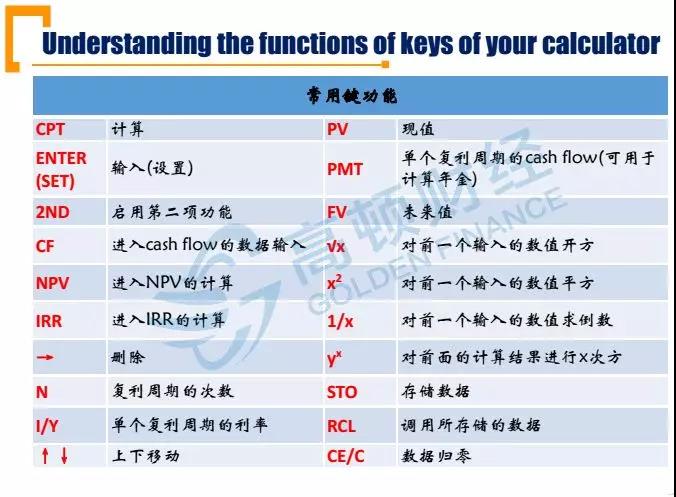 Understanding the functions of keys of your calculator

| 常用键功能 | | | |
|---|---|---|---|
| CPT | 计算 | PV | 现值 |
| ENTER (SET) | 输入(设置) | PMT | 单个复利周期的cash flow(可用于计算年金) |
| 2ND | 启用第二项功能 | FV | 未来值 |
| CF | 进入cash flow的数据输入 | √x | 对前一个输入的数值开方 |
| NPV | 进入NPV的计算 | $x^2$ | 对前一个输入的数值平方 |
| IRR | 进入IRR的计算 | 1/x | 对前一个输入的数值求倒数 |
| → | 删除 | $y^x$ | 对前面的计算结果进行x次方 |
| N | 复利周期的次数 | STO | 存储数据 |
| I/Y | 单个复利周期的利率 | RCL | 调用所存储的数据 |
| ↑ ↓ | 上下移动 | CE/C | 数据归零 |

高顿财经 GOLDEN FINANCE